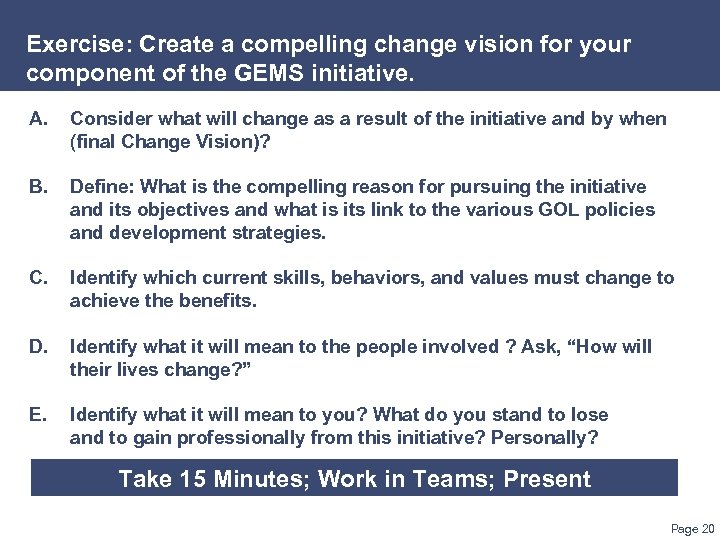 Exercise: Create a compelling change vision for your component of the GEMS initiative.

A. Consider what will change as a result of the initiative and by when (final Change Vision)?

B. Define: What is the compelling reason for pursuing the initiative and its objectives and what is its link to the various GOL policies and development strategies.

C. Identify which current skills, behaviors, and values must change to achieve the benefits.

D. Identify what it will mean to the people involved ? Ask, “How will their lives change?”

E. Identify what it will mean to you? What do you stand to lose and to gain professionally from this initiative? Personally?

Take 15 Minutes; Work in Teams; Present

Page 20